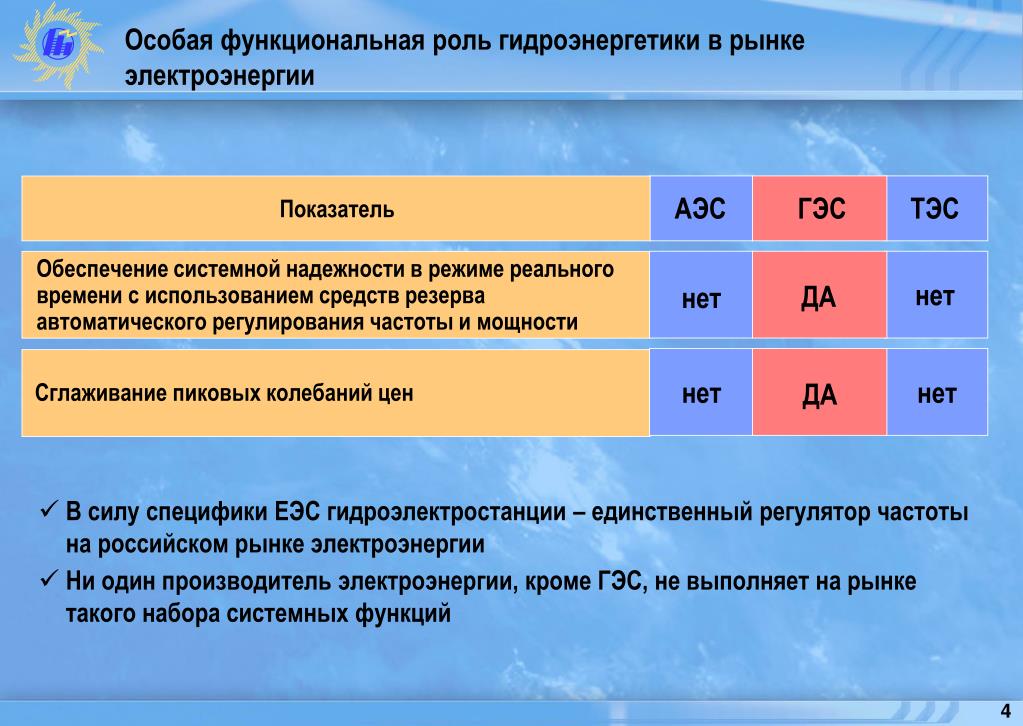 Особая функциональная роль гидроэнергетики в рынке электроэнергии

| Показатель | АЭС | ГЭС | ТЭС |
|---|---|---|---|
| Обеспечение системной надежности в режиме реального времени с использованием средств резерва автоматического регулирования частоты и мощности | нет | ДА | нет |
| Сглаживание пиковых колебаний цен | нет | ДА | нет |

✓ В силу специфики ЕЭС гидроэлектростанции – единственный регулятор частоты на российском рынке электроэнергии
✓ Ни один производитель электроэнергии, кроме ГЭС, не выполняет на рынке такого набора системных функций

4